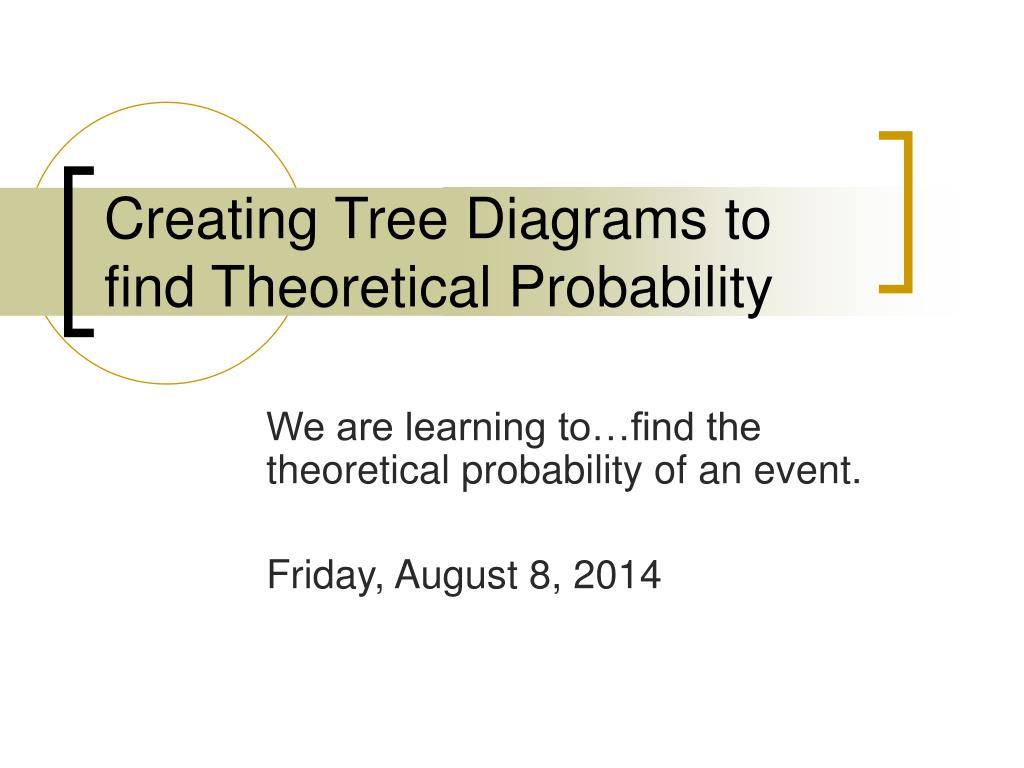 Creating Tree Diagrams to find Theoretical Probability

We are learning to…find the theoretical probability of an event.

Friday, August 8, 2014